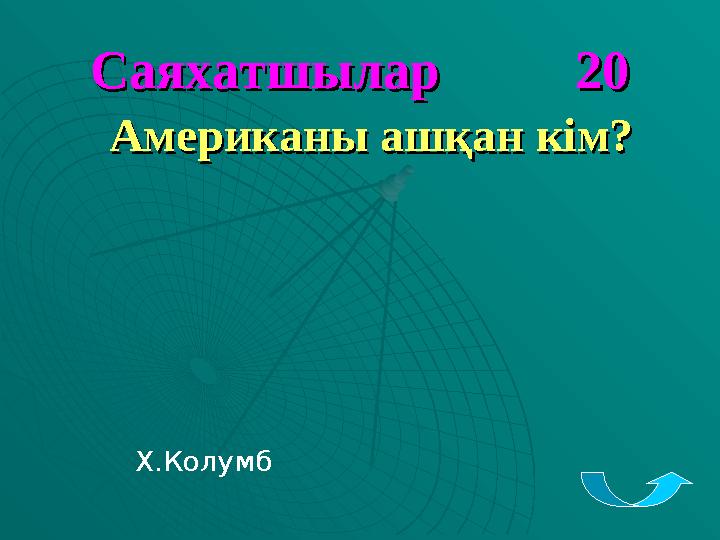 Саяхатшылар 20

Американы ашқан кім?

Х.Колумб